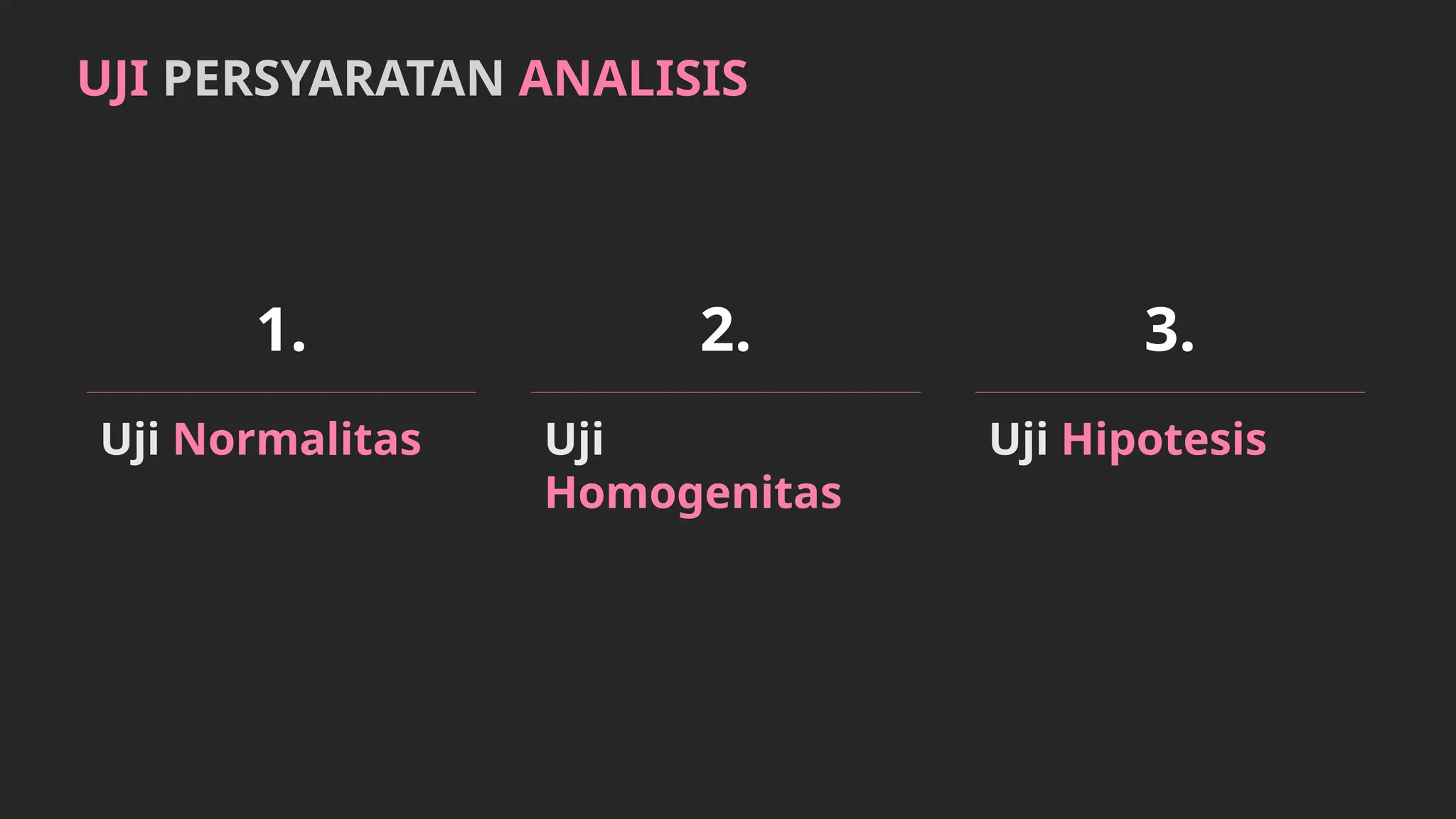 UJI PERSYARATAN ANALISIS

1.

Uji Normalitas

2.

Uji Homogenitas

3.

Uji Hipotesis